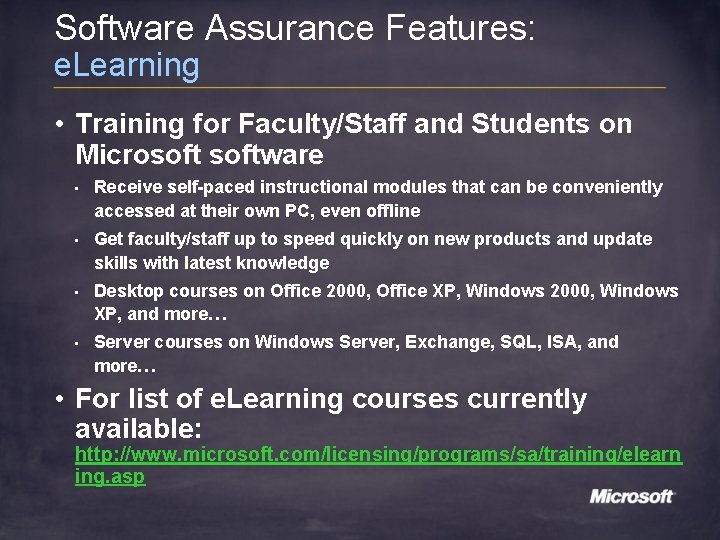 Software Assurance Features:
eLearning

• Training for Faculty/Staff and Students on Microsoft software
  ▪ Receive self-paced instructional modules that can be conveniently accessed at their own PC, even offline
  ▪ Get faculty/staff up to speed quickly on new products and update skills with latest knowledge
  ▪ Desktop courses on Office 2000, Office XP, Windows 2000, Windows XP, and more…
  ▪ Server courses on Windows Server, Exchange, SQL, ISA, and more…

• For list of eLearning courses currently available: http://www.microsoft.com/licensing/programs/sa/training/elearning.asp

Microsoft